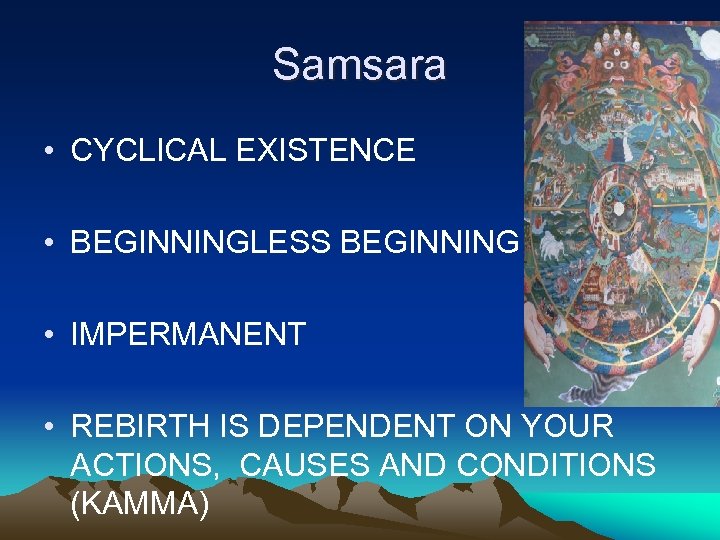 Samsara

• CYCLICAL EXISTENCE

• BEGINNINGLESS BEGINNING

• IMPERMANENT

• REBIRTH IS DEPENDENT ON YOUR ACTIONS, CAUSES AND CONDITIONS (KAMMA)